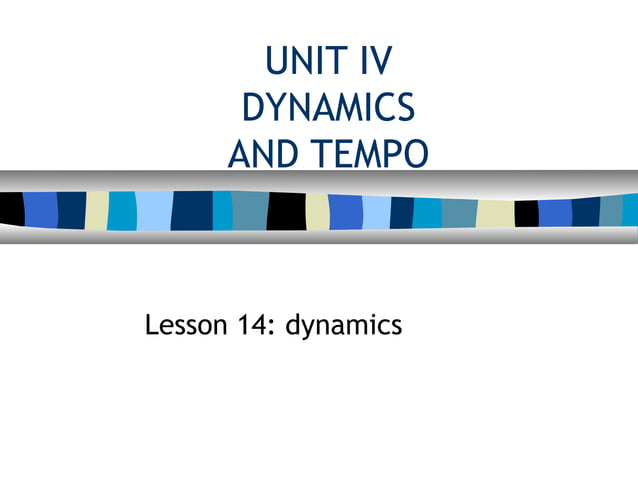 UNIT IV
DYNAMICS
AND TEMPO

Lesson 14: dynamics